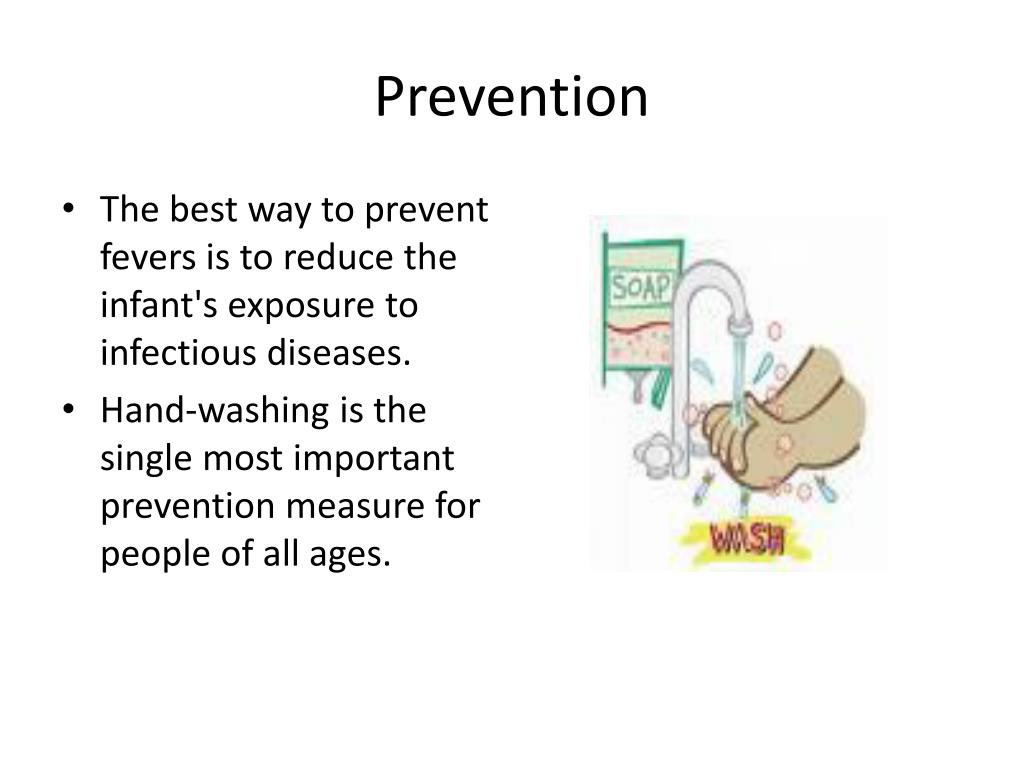 Prevention

• The best way to prevent fevers is to reduce the infant's exposure to infectious diseases.
• Hand-washing is the single most important prevention measure for people of all ages.

SOAP

WASH